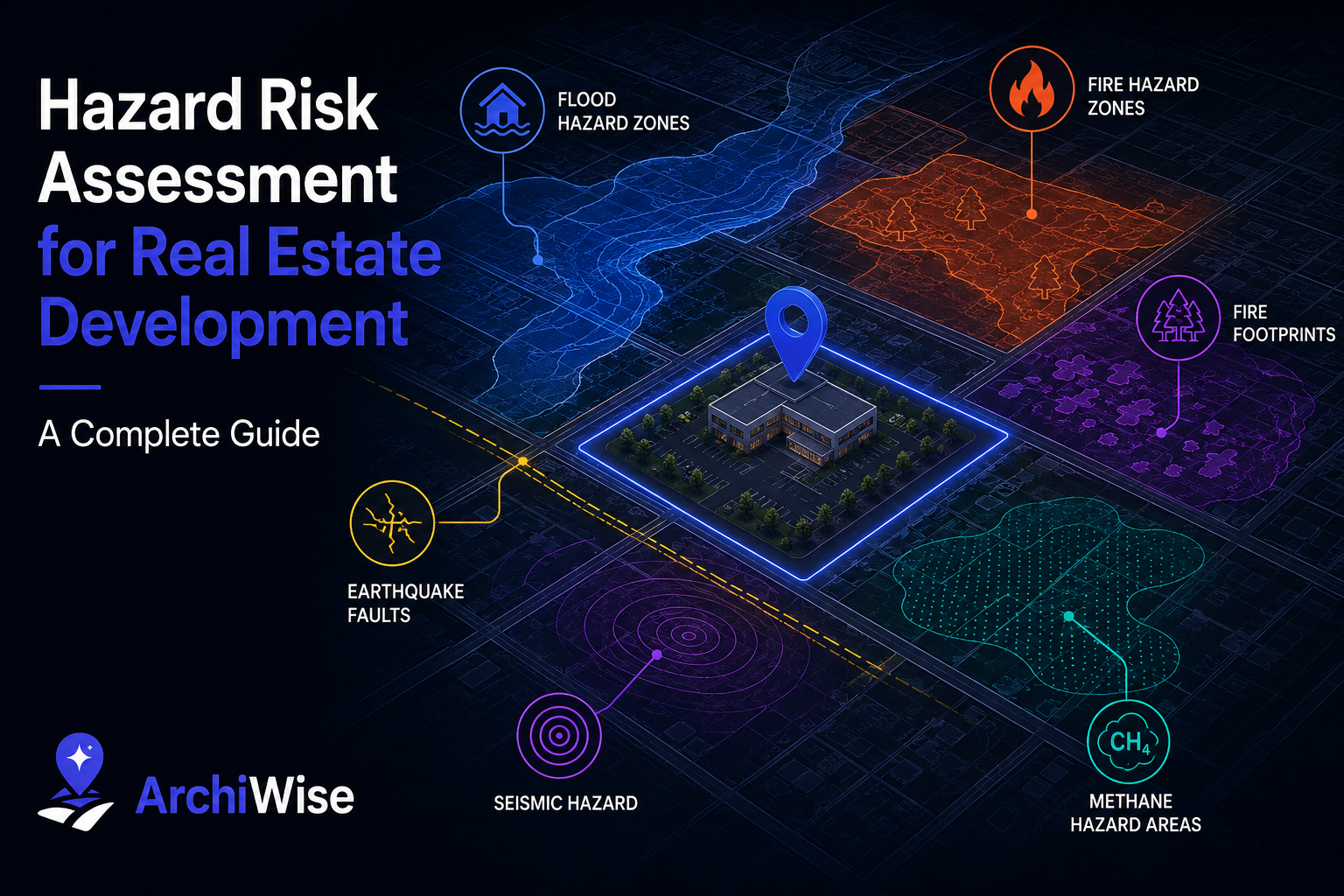 Hazard Risk Assessment for Real Estate Development

A Complete Guide

FLOOD HAZARD ZONES

FIRE HAZARD ZONES

FIRE FOOTPRINTS

EARTHQUAKE FAULTS

SEISMIC HAZARD

$CH_4$

METHANE HAZARD AREAS

ArchiWise